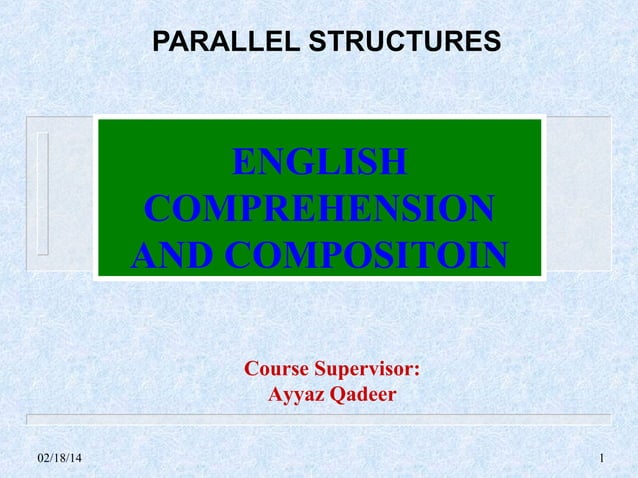 PARALLEL STRUCTURES

ENGLISH COMPREHENSION AND COMPOSITOIN

Course Supervisor:
Ayyaz Qadeer

02/18/14

1